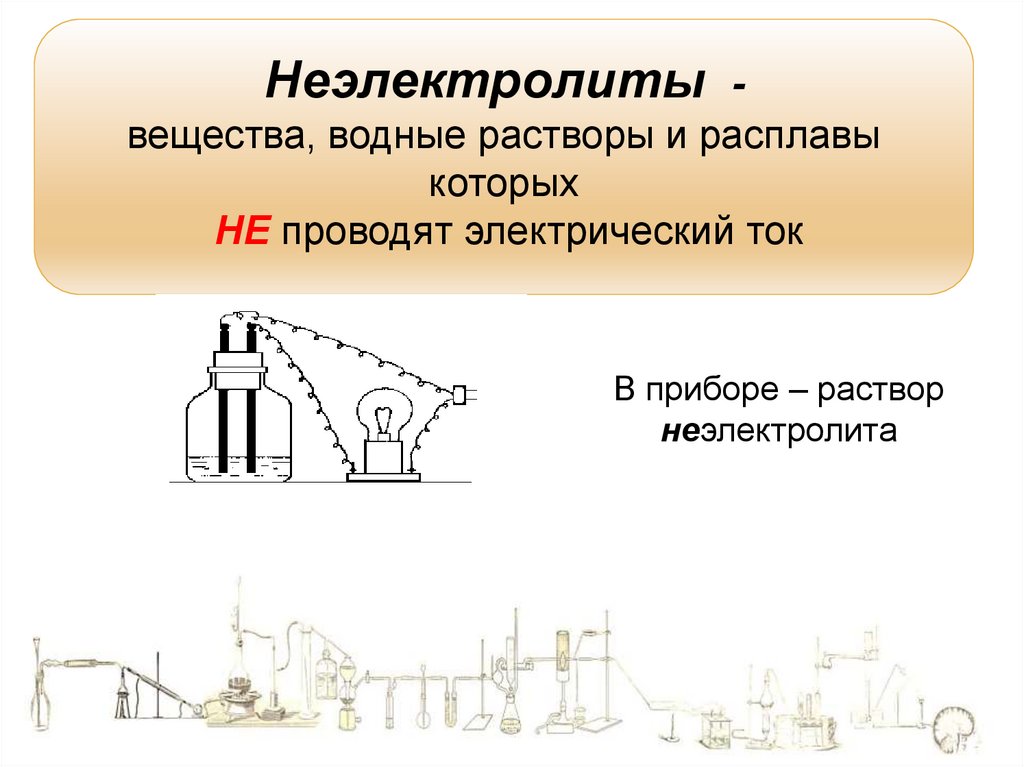 Неэлектролиты -
вещества, водные растворы и расплавы которых
НЕ проводят электрический ток

В приборе – раствор неэлектролита